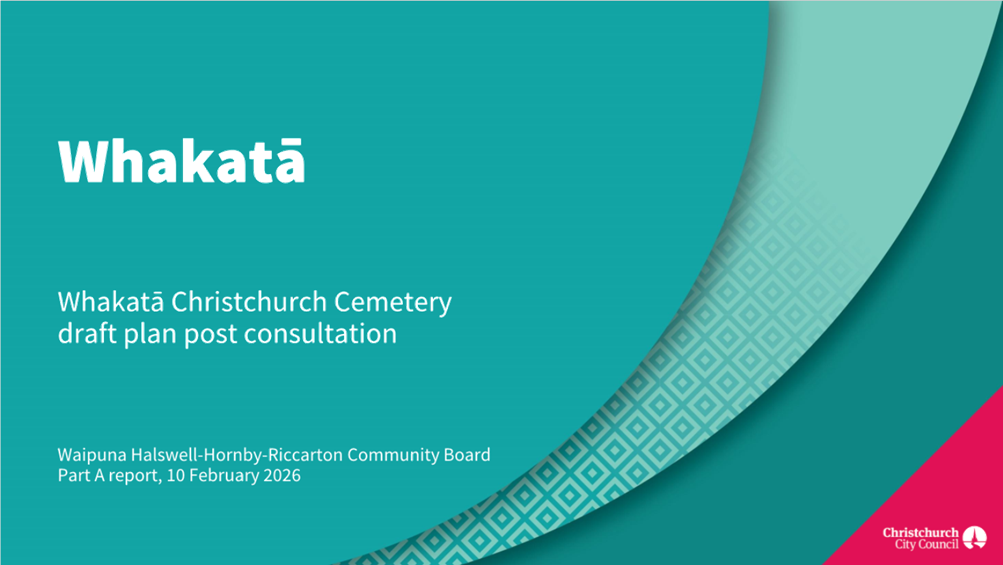 Whakatā

Whakatā Christchurch Cemetery draft plan post consultation

Waipuna Halswell-Hornby-Riccarton Community Board
Part A report, 10 February 2026

Christchurch City Council